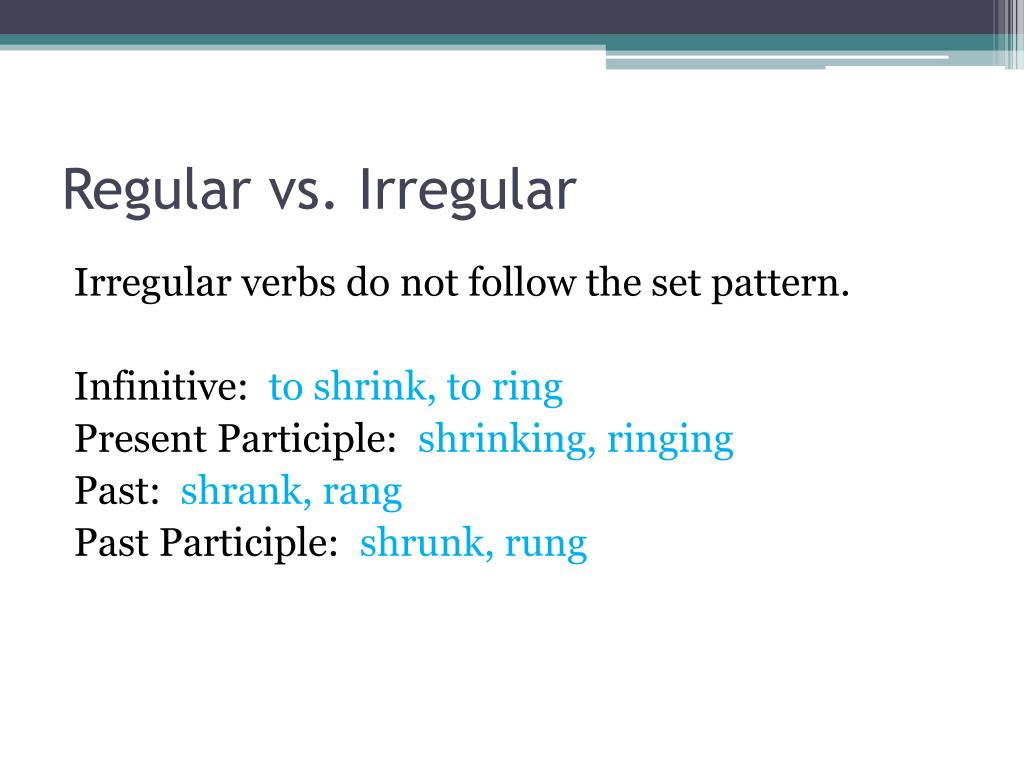 Regular vs. Irregular

Irregular verbs do not follow the set pattern.

Infinitive: to shrink, to ring
Present Participle: shrinking, ringing
Past: shrank, rang
Past Participle: shrunk, rung